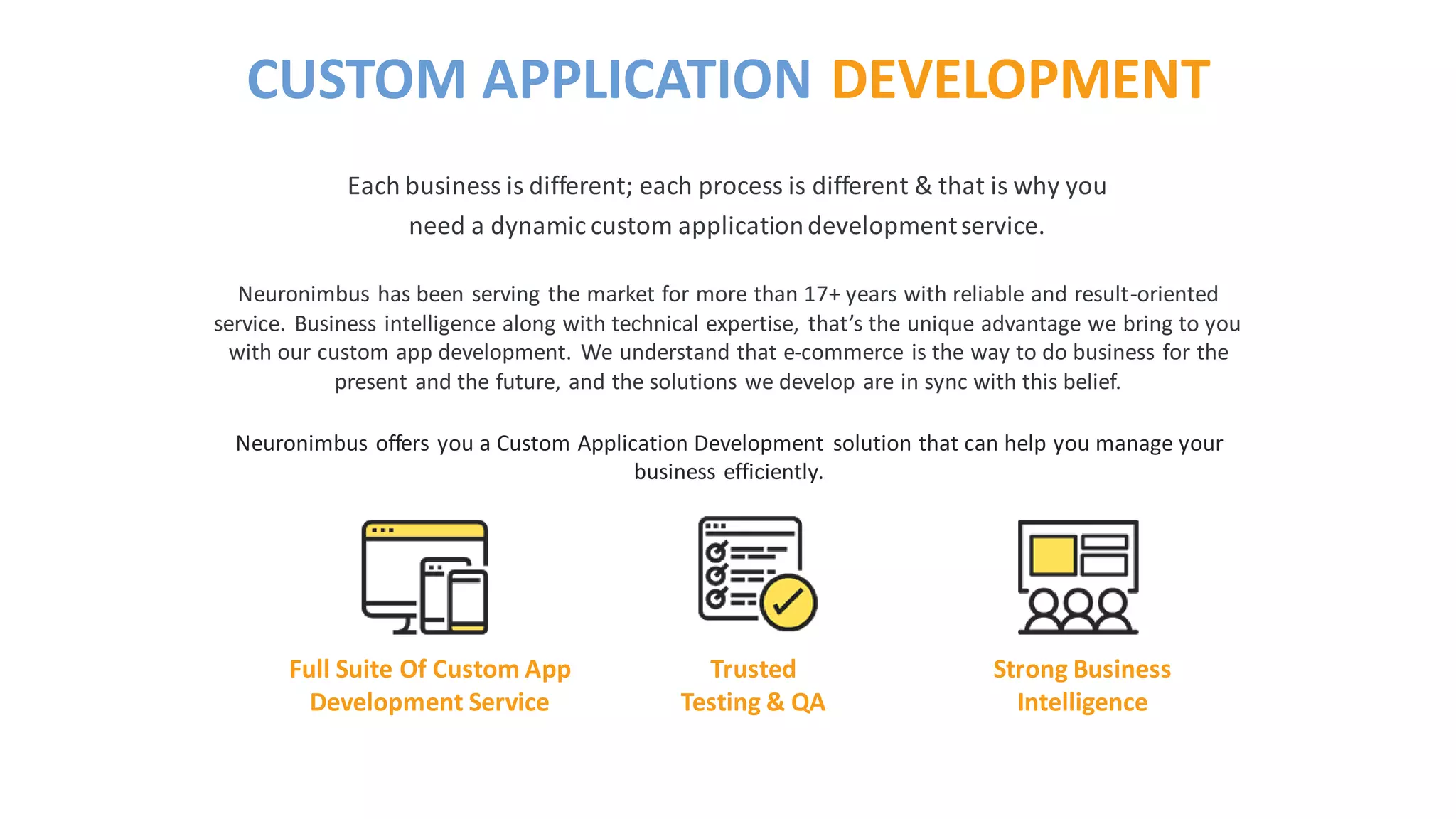 CUSTOM APPLICATION DEVELOPMENT

Each business is different; each process is different & that is why you need a dynamic custom application development service.

Neuronimbus has been serving the market for more than 17+ years with reliable and result-oriented service. Business intelligence along with technical expertise, that's the unique advantage we bring to you with our custom app development. We understand that e-commerce is the way to do business for the present and the future, and the solutions we develop are in sync with this belief.

Neuronimbus offers you a Custom Application Development solution that can help you manage your business efficiently.

Full Suite Of Custom App Development Service

Trusted Testing & QA

Strong Business Intelligence